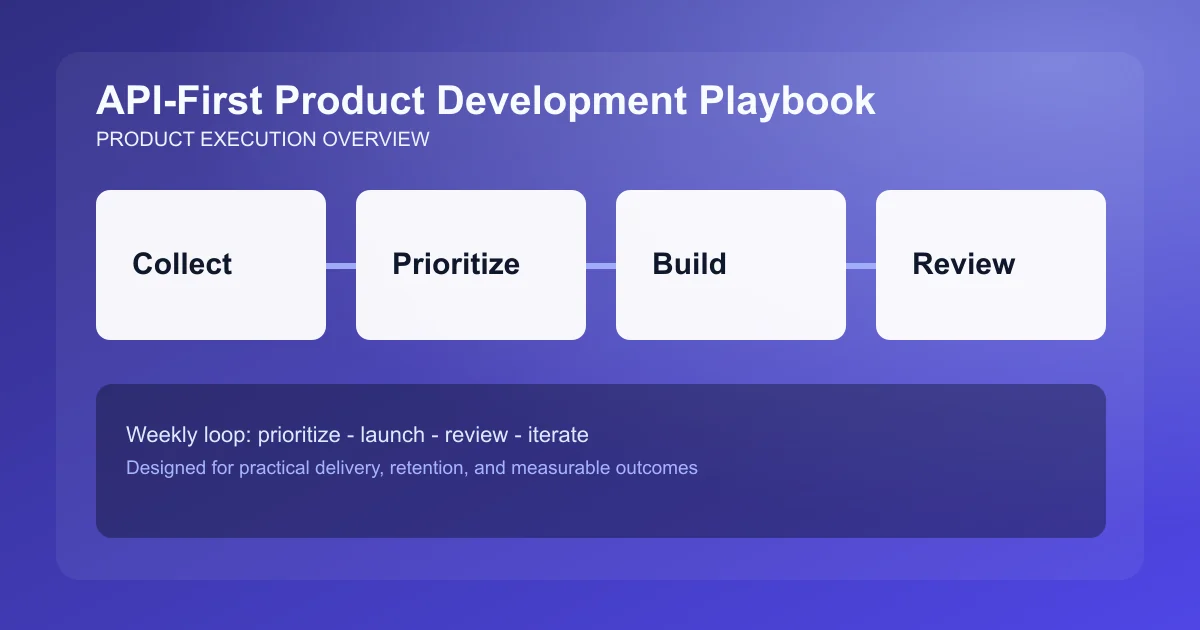 API-First Product Development Playbook
PRODUCT EXECUTION OVERVIEW

Collect

Prioritize

Build

Review

Weekly loop: prioritize - launch - review - iterate
Designed for practical delivery, retention, and measurable outcomes